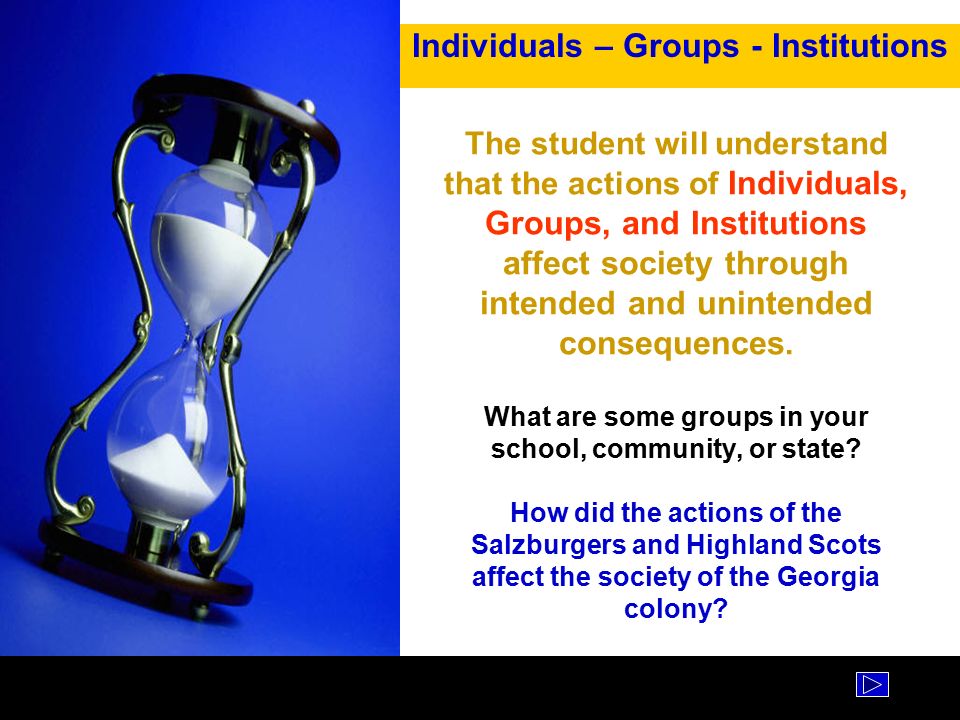 Individuals – Groups - Institutions

The student will understand that the actions of Individuals, Groups, and Institutions affect society through intended and unintended consequences.

What are some groups in your school, community, or state?

How did the actions of the Salzburgers and Highland Scots affect the society of the Georgia colony?